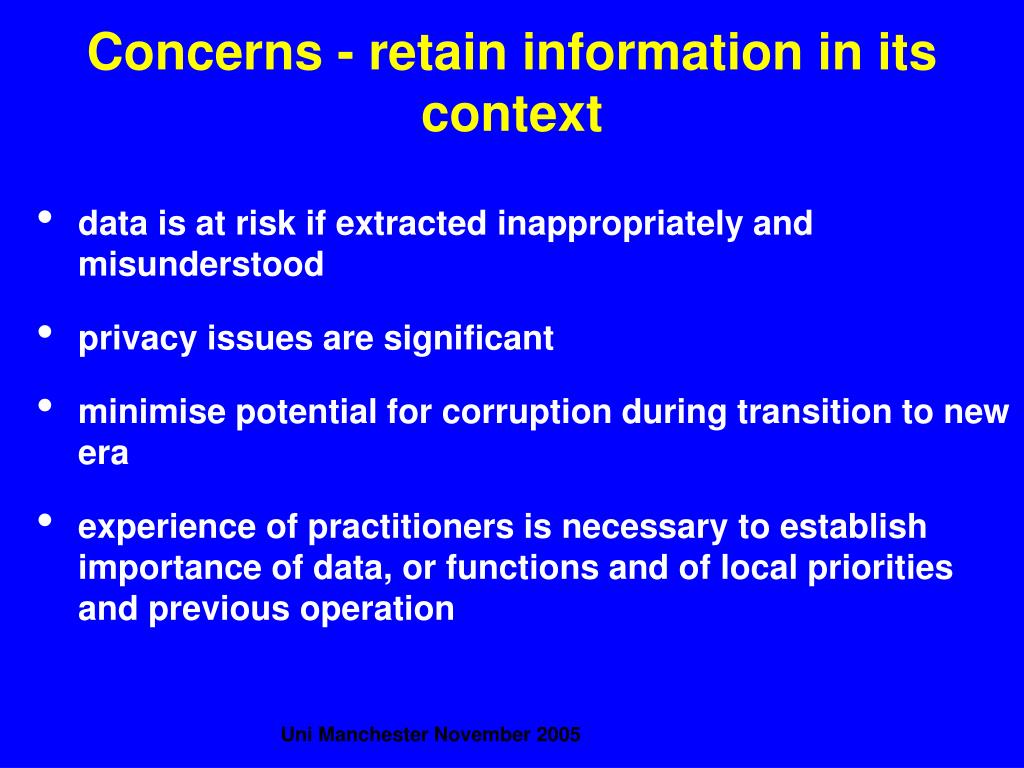 Concerns - retain information in its context

• data is at risk if extracted inappropriately and misunderstood

• privacy issues are significant

• minimise potential for corruption during transition to new era

• experience of practitioners is necessary to establish importance of data, or functions and of local priorities and previous operation

Uni Manchester November 2005